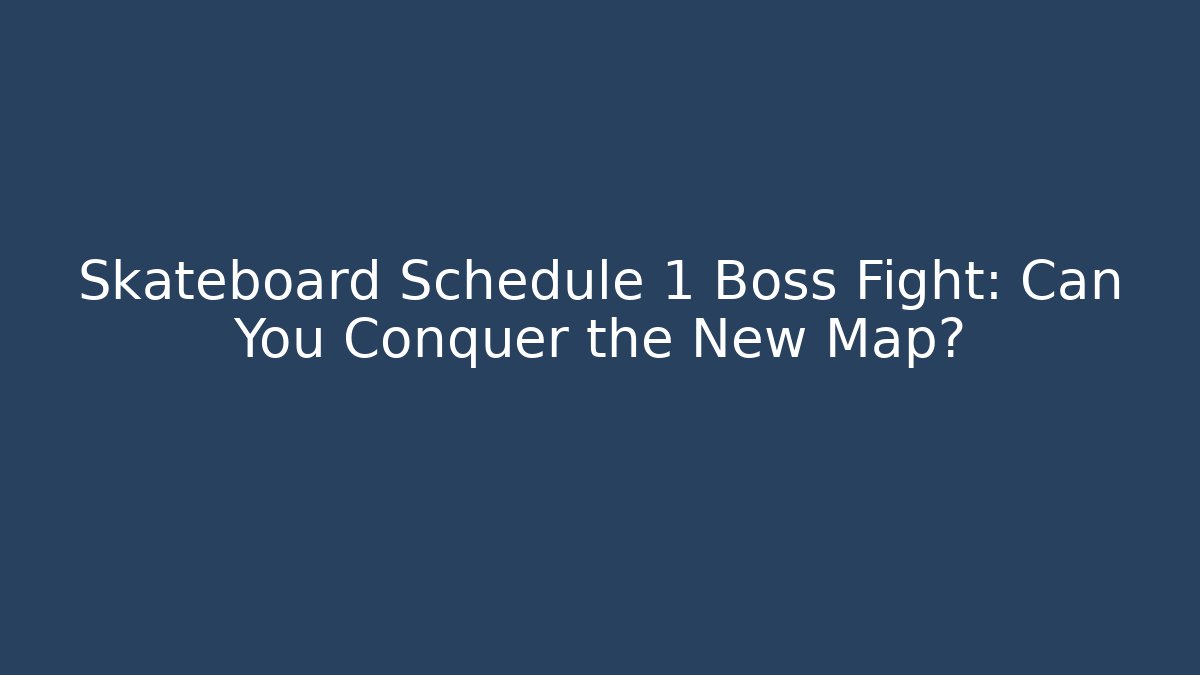 Skateboard Schedule 1 Boss Fight: Can You Conquer the New Map?